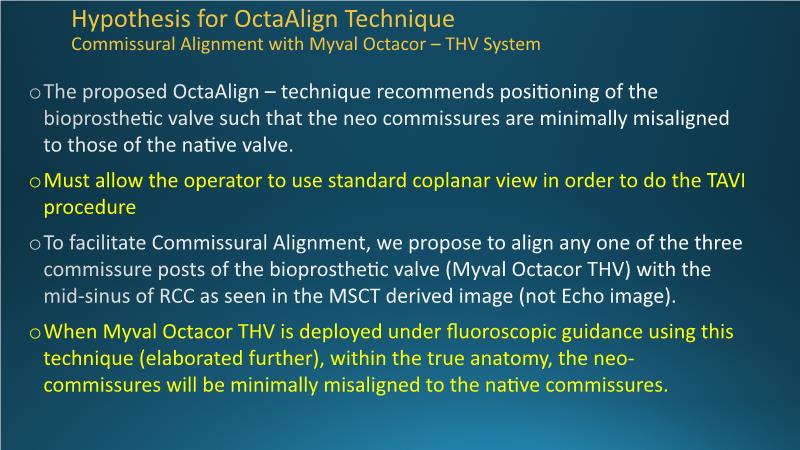 Hypothesis for OctaAlign Technique
Commissural Alignment with Myval Octacor – THV System

o The proposed OctaAlign – technique recommends positioning of the bioprosthetic valve such that the neo commissures are minimally misaligned to those of the native valve.

o Must allow the operator to use standard coplanar view in order to do the TAVI procedure

o To facilitate Commissural Alignment, we propose to align any one of the three commissure posts of the bioprosthetic valve (Myval Octacor THV) with the mid-sinus of RCC as seen in the MSCT derived image (not Echo image).

o When Myval Octacor THV is deployed under fluoroscopic guidance using this technique (elaborated further), within the true anatomy, the neo-commissures will be minimally misaligned to the native commissures.